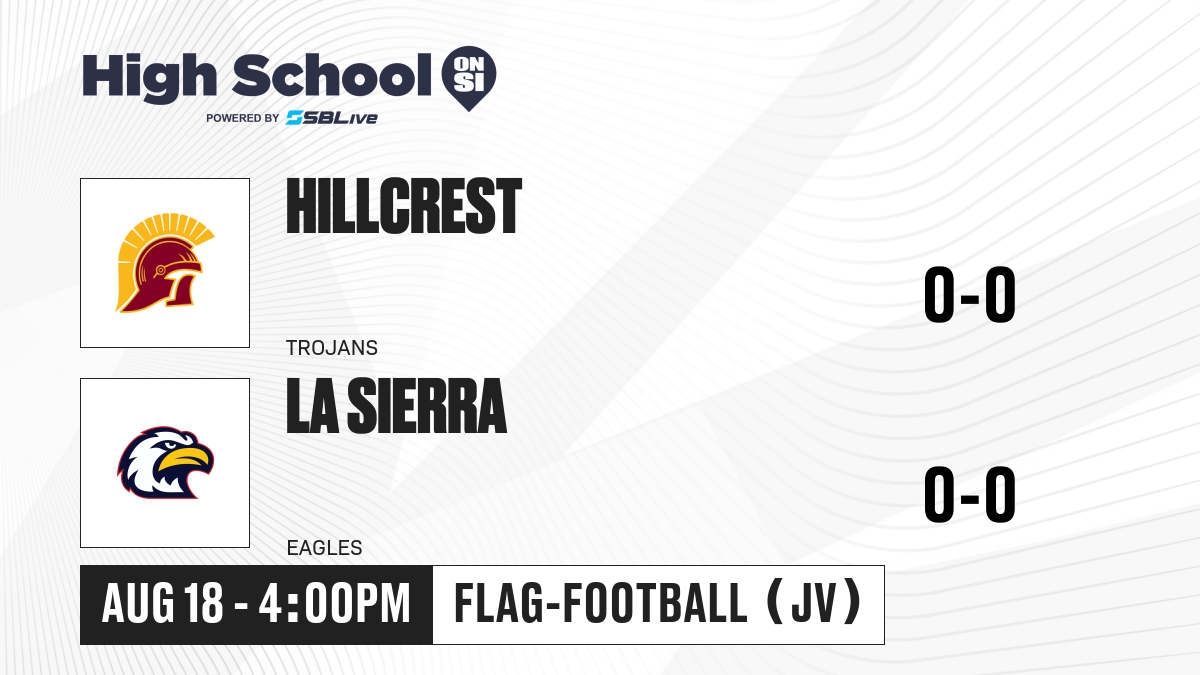 High School ON SI
POWERED BY SBLive

HILLCREST
TROJANS
0-0

LA SIERRA
EAGLES
0-0

AUG 18 - 4:00PM
FLAG-FOOTBALL (JV)